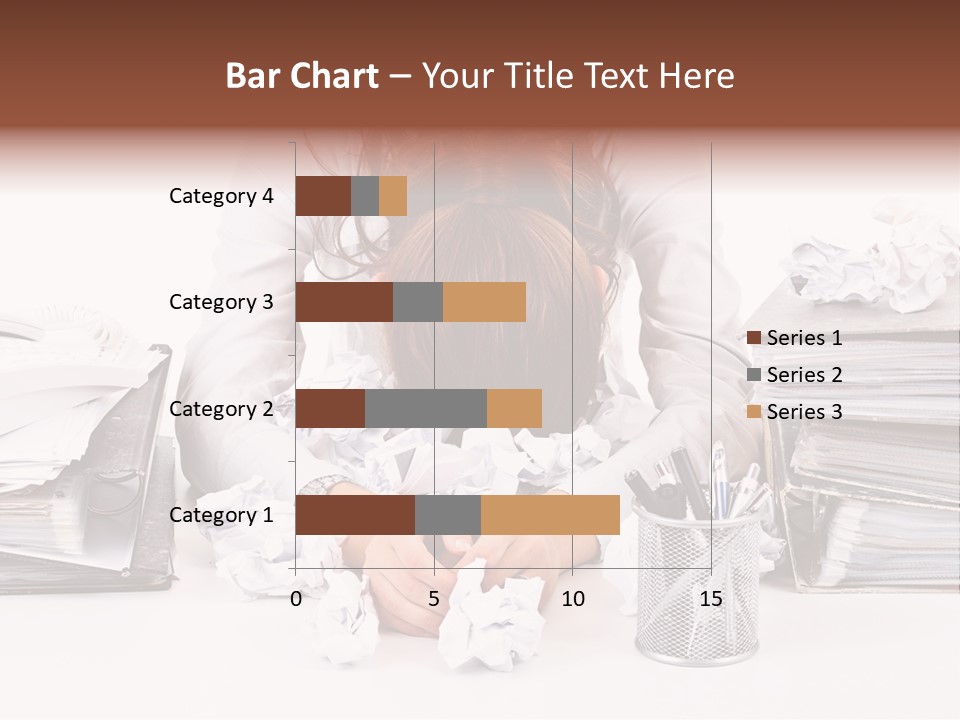 Bar Chart – Your Title Text Here

Category 4
Category 3
Category 2
Category 1

0
5
10
15

Series 1
Series 2
Series 3